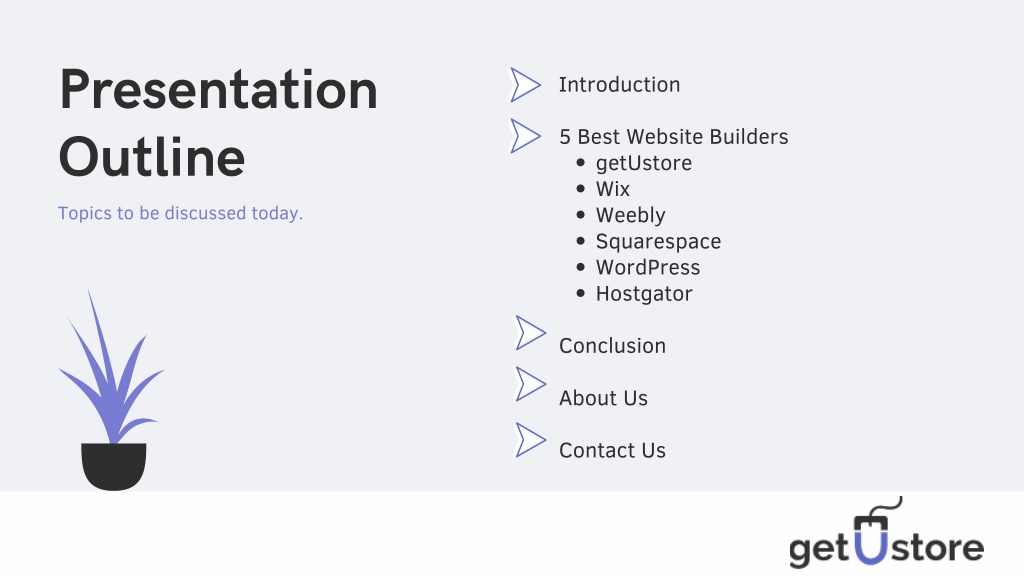 Presentation Outline

Topics to be discussed today.

Introduction

5 Best Website Builders
- getUstore
- Wix
- Weebly
- Squarespace
- WordPress
- Hostgator

Conclusion

About Us

Contact Us

getUstore